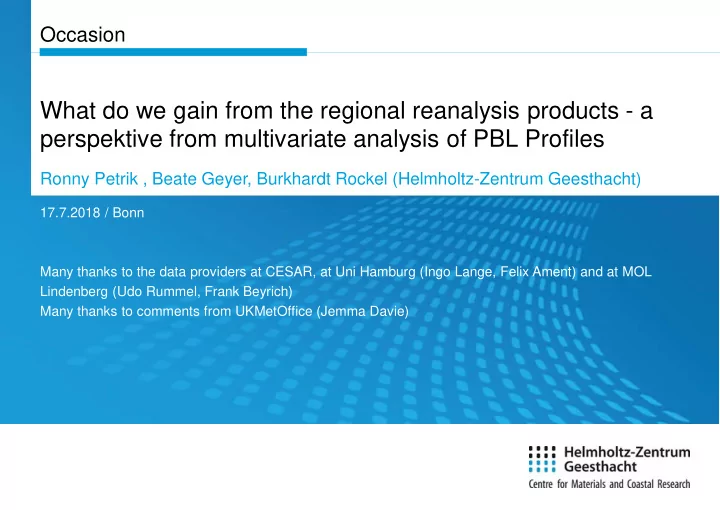 Occasion

What do we gain from the regional reanalysis products - a perspektive from multivariate analysis of PBL Profiles

Ronny Petrik , Beate Geyer, Burkhardt Rockel (Helmholtz-Zentrum Geesthacht)

17.7.2018 / Bonn

Many thanks to the data providers at CESAR, at Uni Hamburg (Ingo Lange, Felix Ament) and at MOL Lindenberg (Udo Rummel, Frank Beyrich)
Many thanks to comments from UKMetOffice (Jemma Davie)

Helmholtz-Zentrum Geesthacht
Centre for Materials and Coastal Research